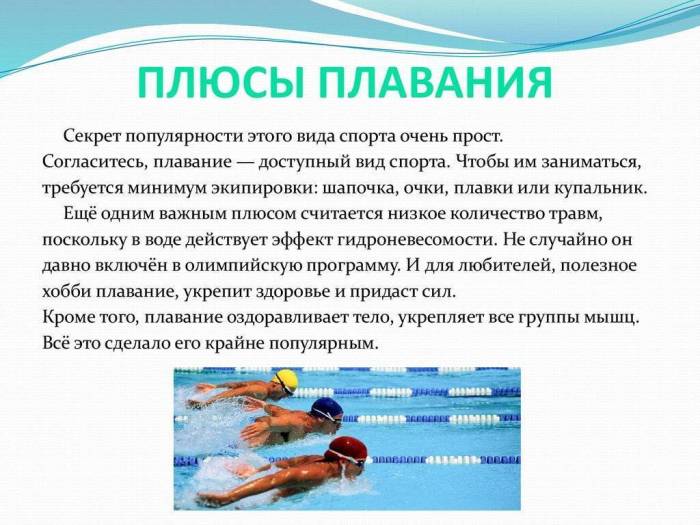 ПЛЮСЫ ПЛАВАНИЯ

Секрет популярности этого вида спорта очень прост. Согласитесь, плавание — доступный вид спорта. Чтобы им заниматься, требуется минимум экипировки: шапочка, очки, плавки или купальник.

Ещё одним важным плюсом считается низкое количество травм, поскольку в воде действует эффект гидроневесомости. Не случайно он давно включён в олимпийскую программу. И для любителей, полезное хобби плавание, укрепит здоровье и придаст сил.

Кроме того, плавание оздоравливает тело, укрепляет все группы мышц. Всё это сделало его крайне популярным.